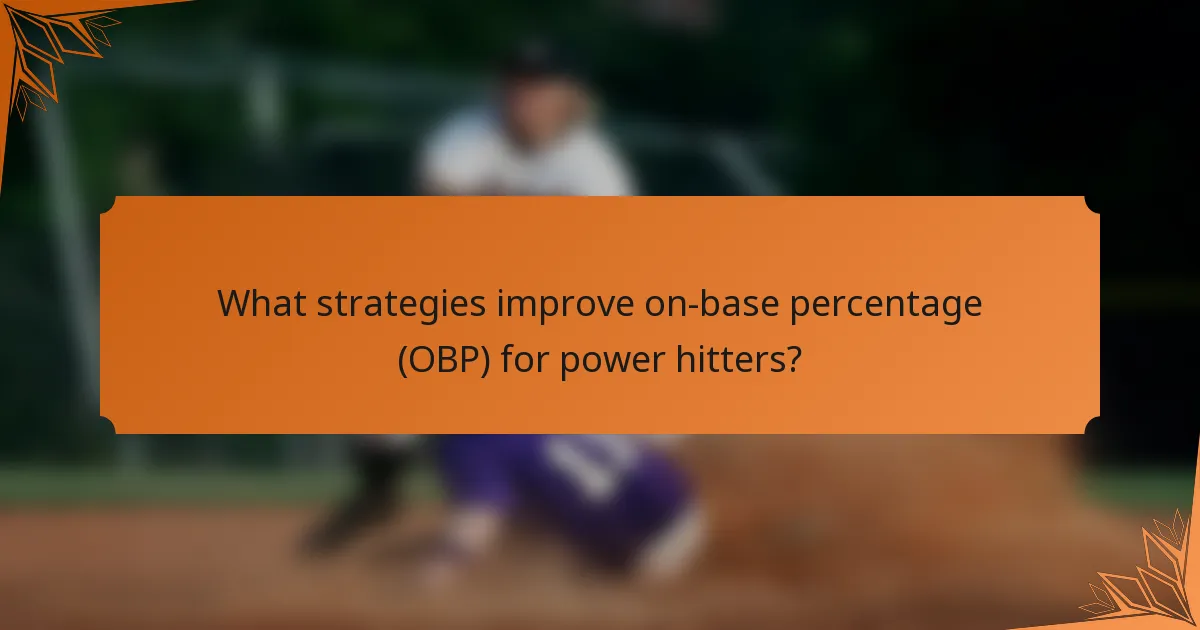 What strategies improve on-base percentage (OBP) for power hitters?